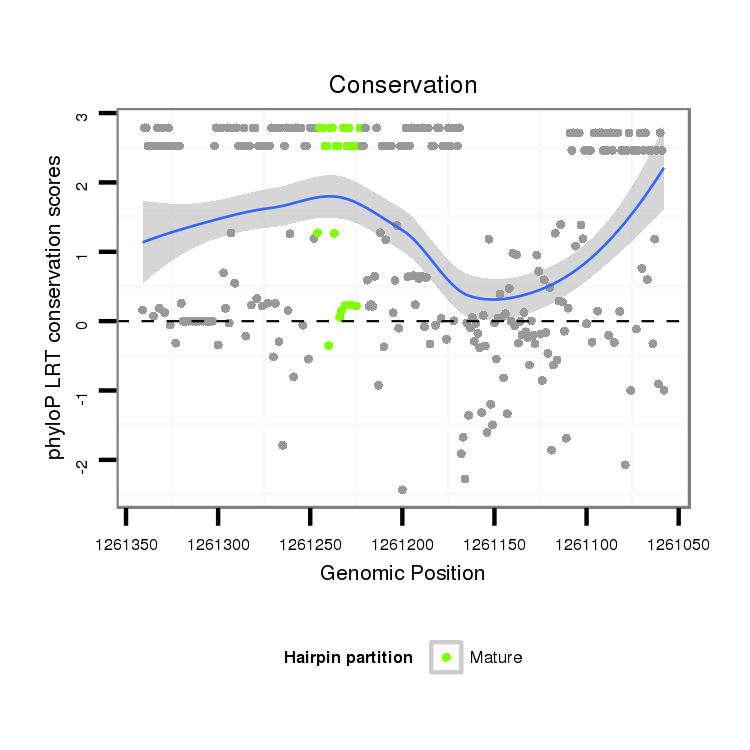 Conservation

phyloP LRT conservation scores

3
2
1
0
-1
-2

1261350 1261300 1261250 1261200 1261150 1261100 1261050

Genomic Position

Hairpin partition Mature